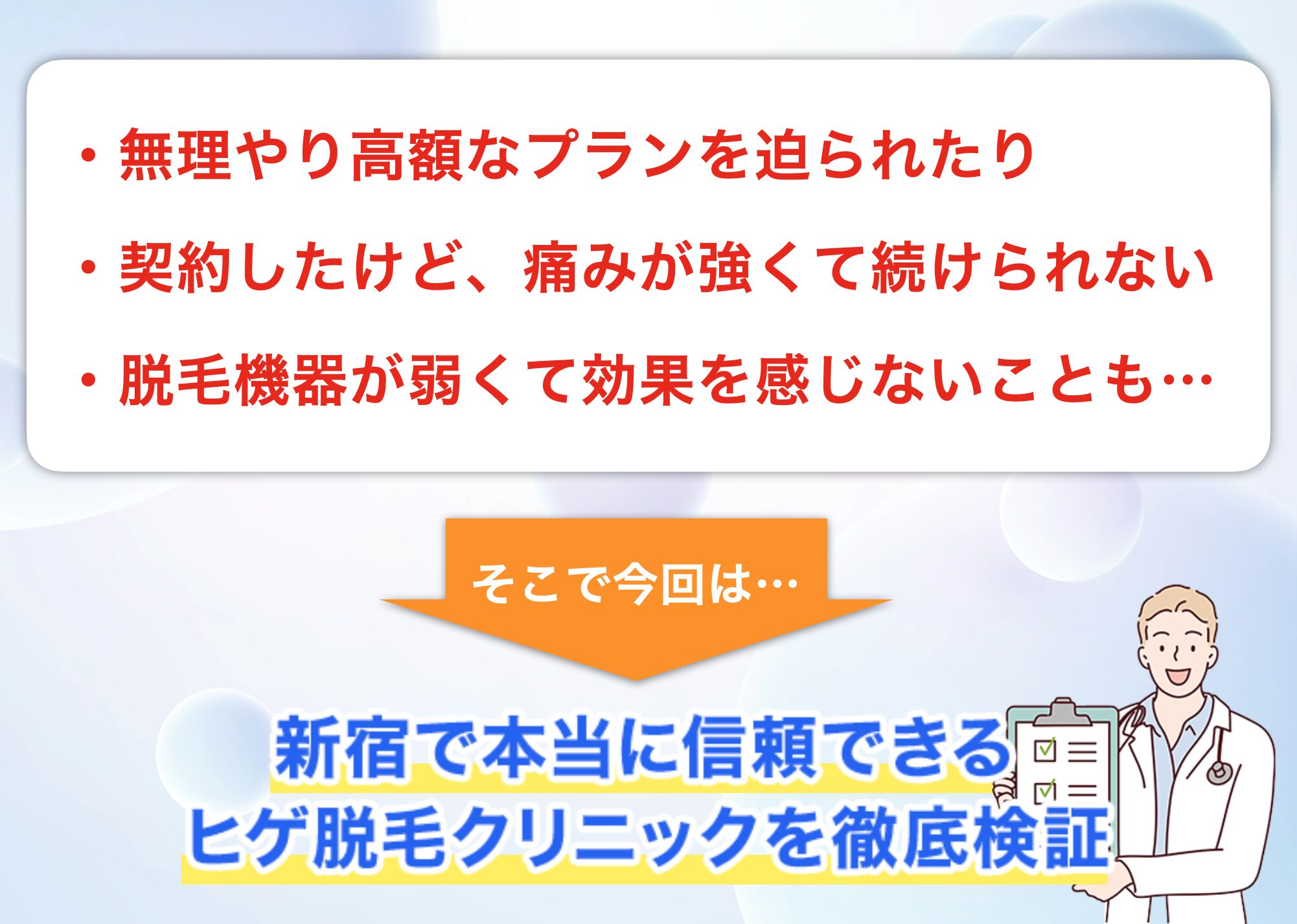 ・無理やり高額なプランを迫られたり

・契約したけど、痛みが強くて続けられない

・脱毛機器が弱くて効果を感じないことも…

そこで今回は…

新宿で本当に信頼できる
ヒゲ脱毛クリニックを徹底検証